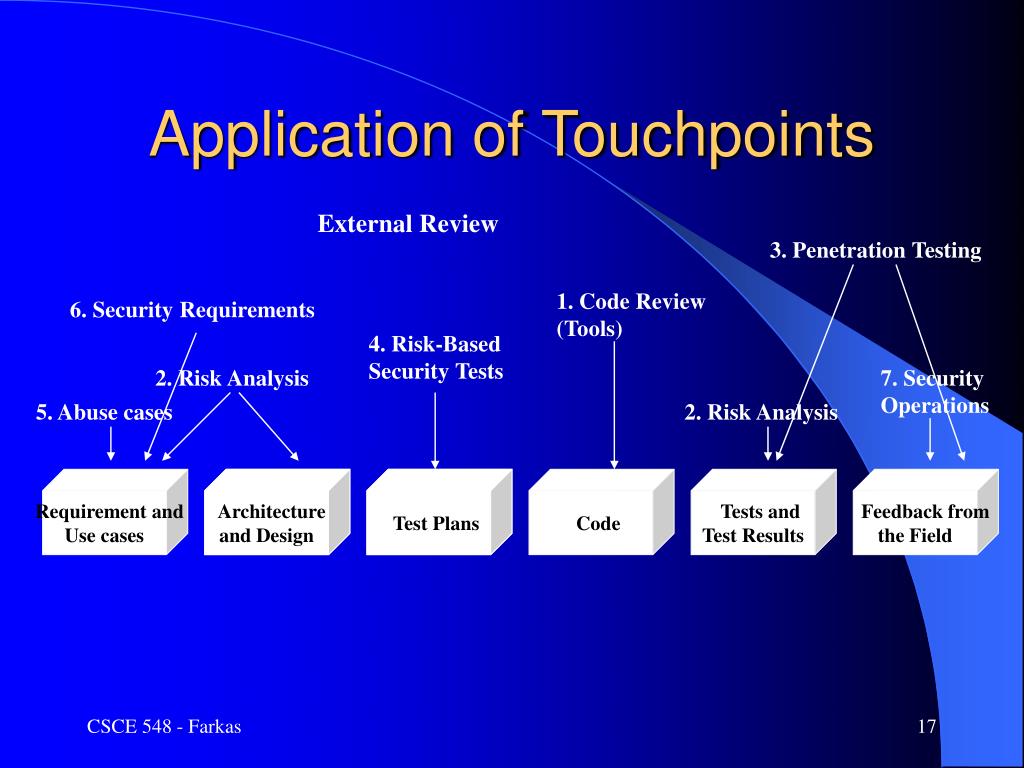 Application of Touchpoints

External Review

3. Penetration Testing

6. Security Requirements

1. Code Review (Tools)

4. Risk-Based Security Tests

2. Risk Analysis

7. Security Operations

5. Abuse cases

2. Risk Analysis

Requirement and Use cases

Architecture and Design

Test Plans

Code

Tests and Test Results

Feedback from the Field

CSCE 548 - Farkas

17